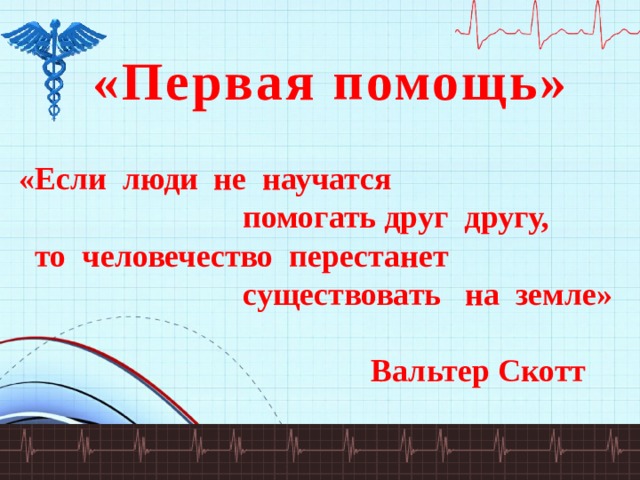 «Первая помощь»

«Если люди не научатся помогать друг другу, то человечество перестанет существовать на земле»

Вальтер Скотт